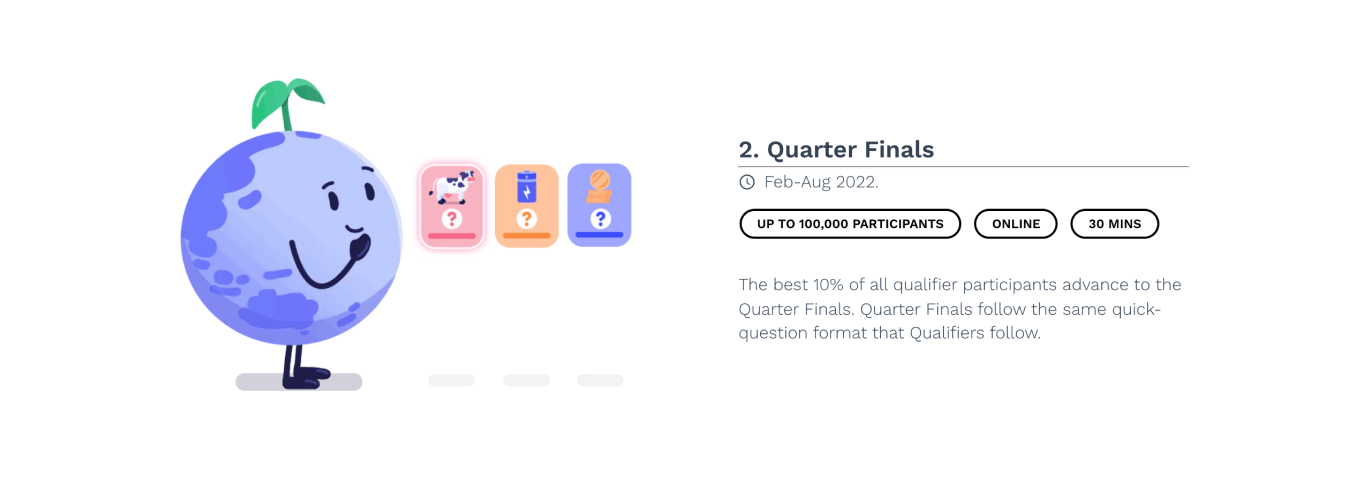 ?

?

?

2. Quarter Finals

Feb-Aug 2022.

UP TO 100,000 PARTICIPANTS

ONLINE

30 MINS

The best 10% of all qualifier participants advance to the Quarter Finals. Quarter Finals follow the same quick-question format that Qualifiers follow.